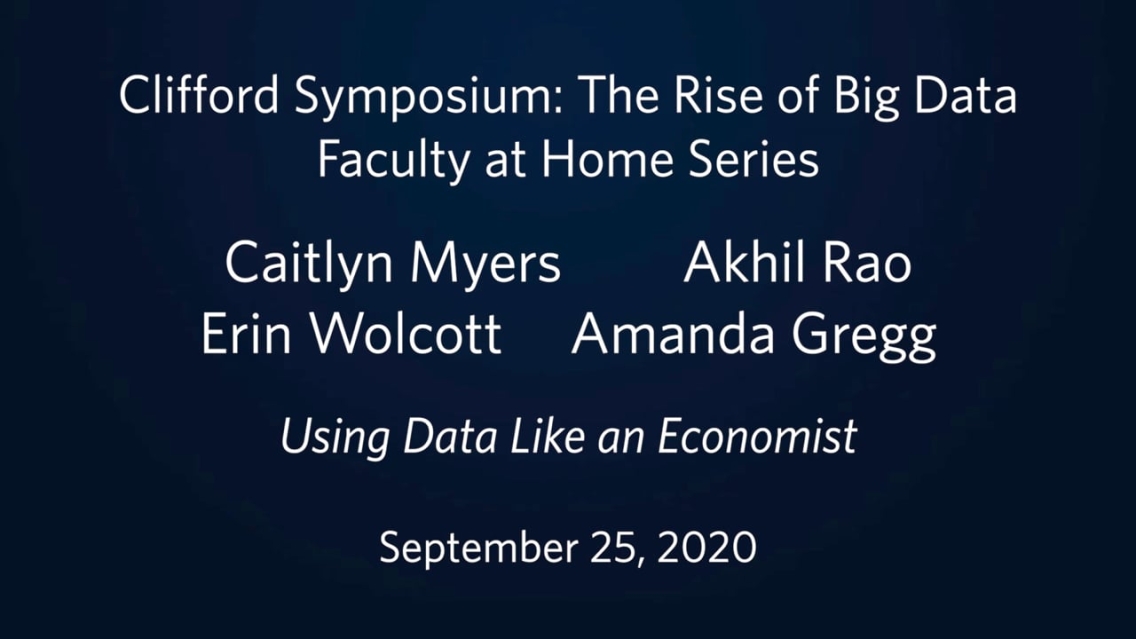 Clifford Symposium: The Rise of Big Data
Faculty at Home Series

Caitlyn Myers Akhil Rao
Erin Wolcott Amanda Gregg

Using Data Like an Economist

September 25, 2020